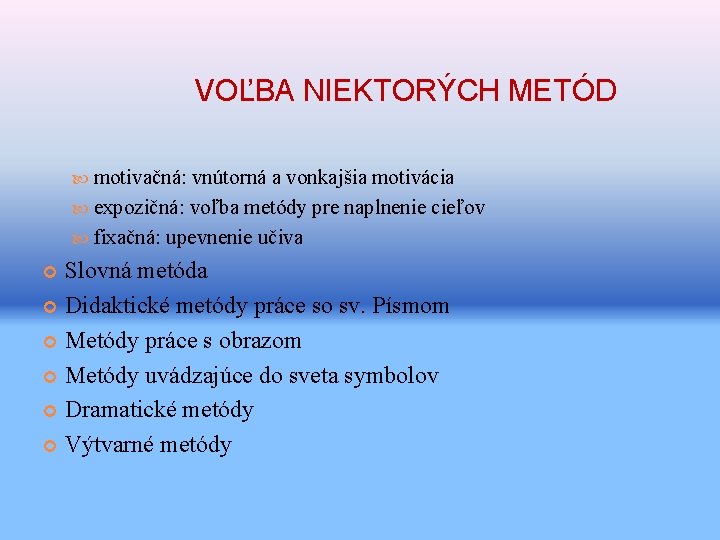 VOĽBA NIEKTORÝCH METÓD

motivačná: vnútorná a vonkajšia motivácia
expozičná: voľba metódy pre naplnenie cieľov
fixačná: upevnenie učiva

Slovná metóda
Didaktické metódy práce so sv. Písmom
Metódy práce s obrazom
Metódy uvádzajúce do sveta symbolov
Dramatické metódy
Výtvarné metódy